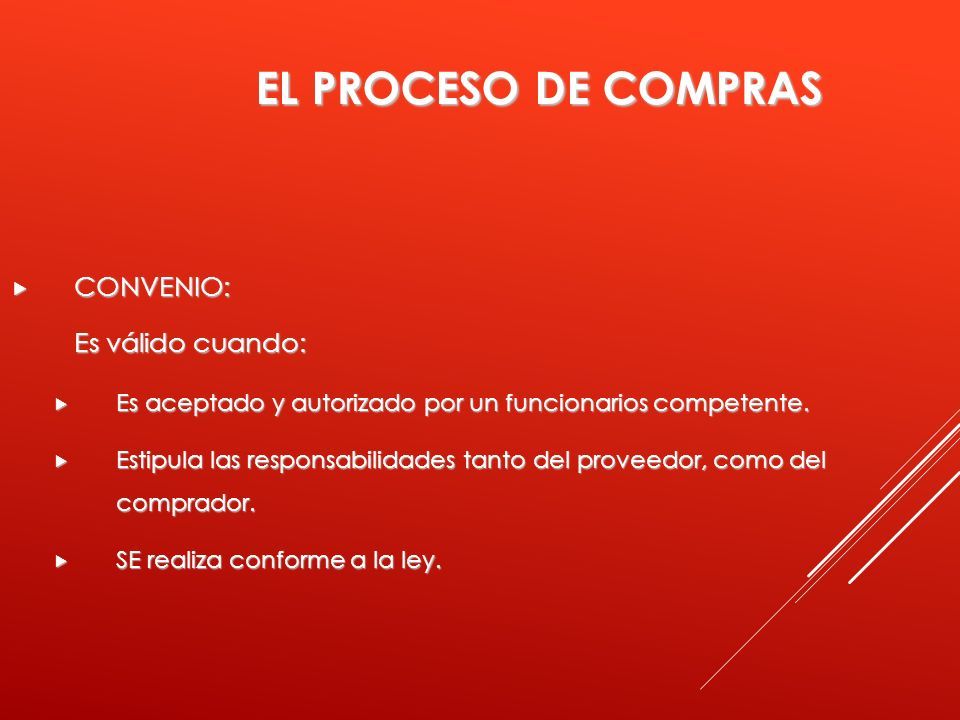 EL PROCESO DE COMPRAS

CONVENIO:

Es válido cuando:

Es aceptado y autorizado por un funcionarios competente.

Estipula las responsabilidades tanto del proveedor, como del comprador.

SE realiza conforme a la ley.